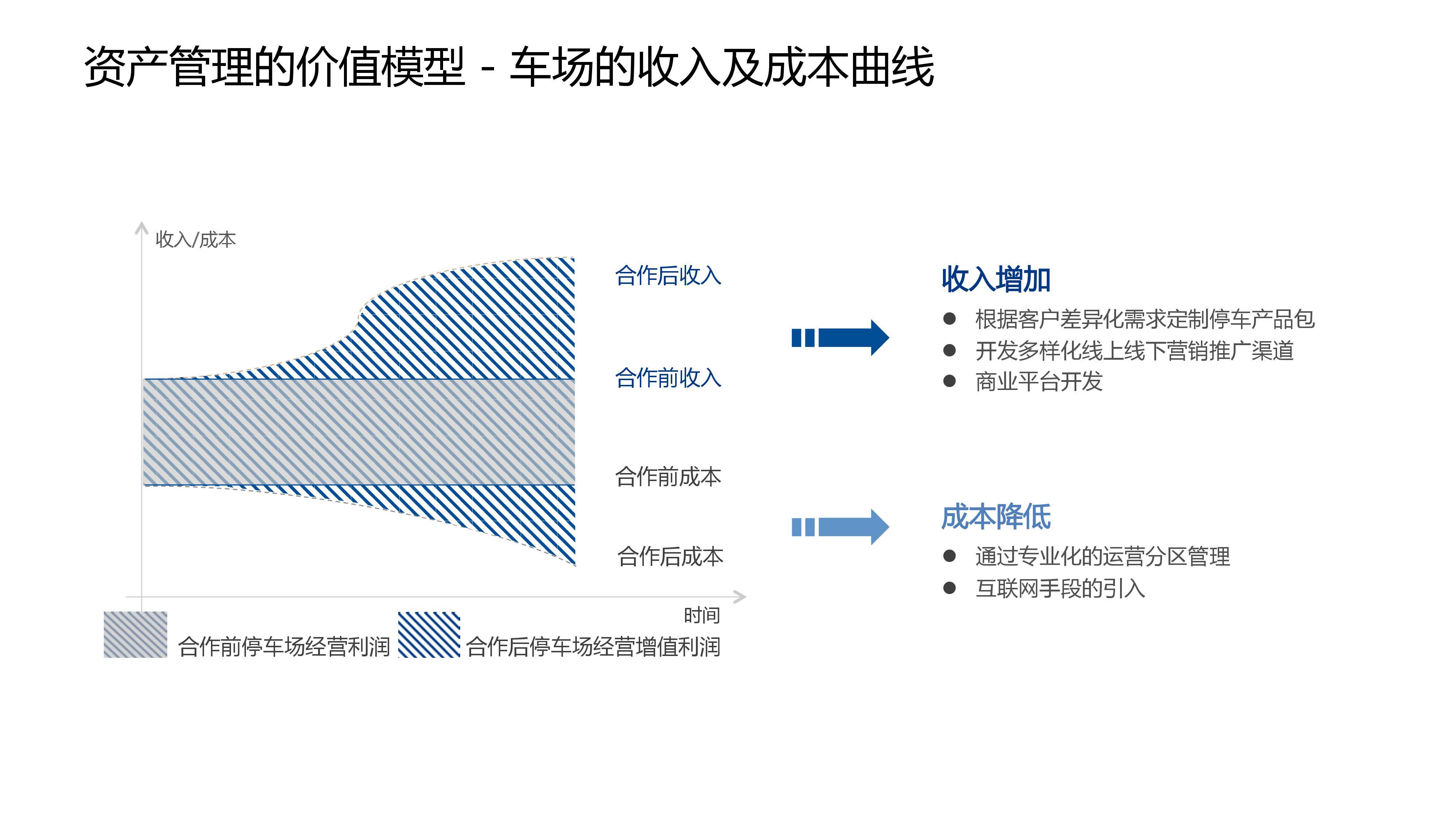 资产管理的价值模型 - 车场的收入及成本曲线

收入/成本

合作后收入

合作前收入

合作前成本

合作后成本

时间

合作前停车场经营利润

合作后停车场经营增值利润

收入增加

● 根据客户差异化需求定制停车产品包
● 开发多样化线上线下营销推广渠道
● 商业平台开发

成本降低

● 通过专业化的运营分区管理
● 互联网手段的引入